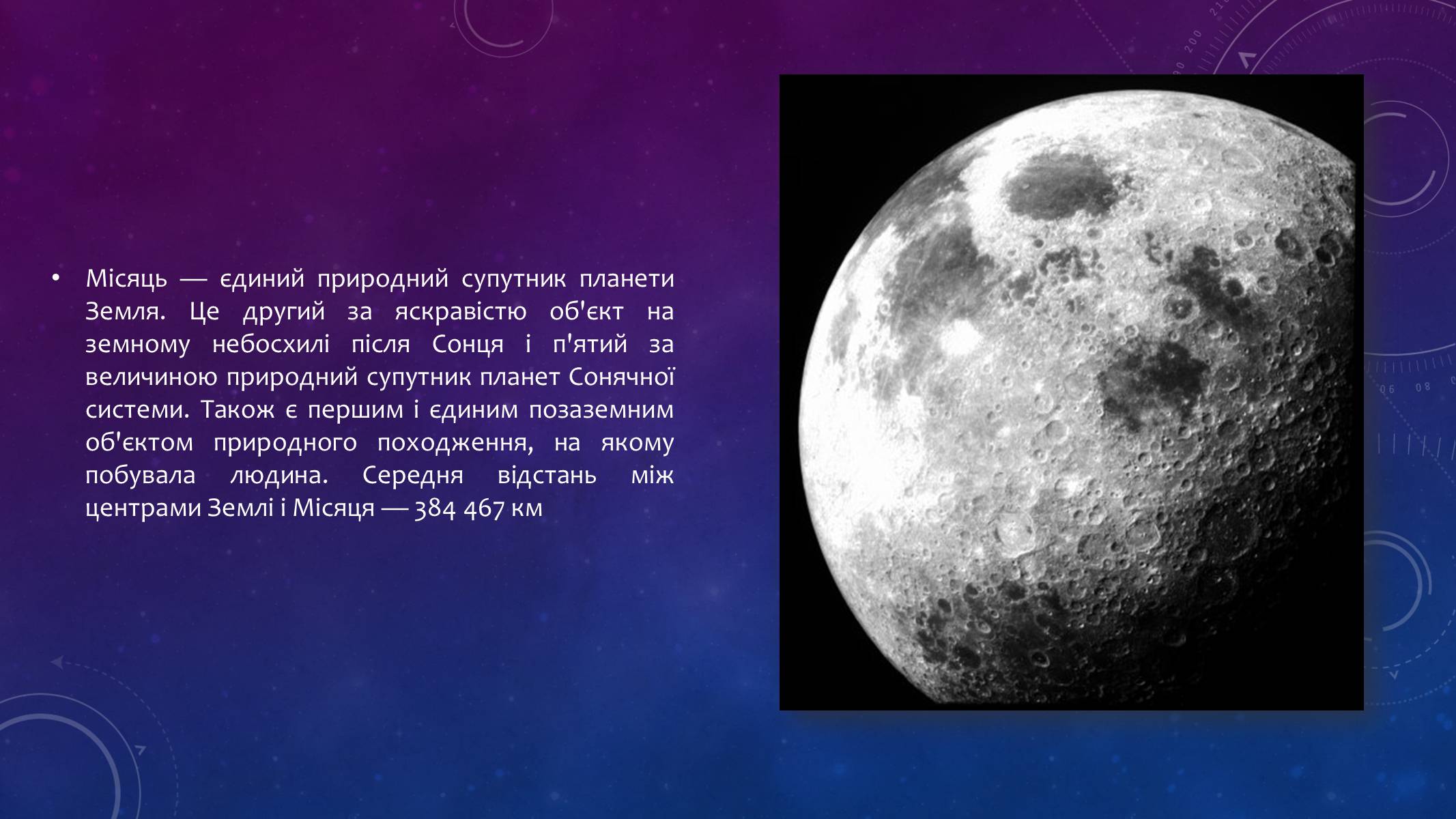 • Місяць — єдиний природний супутник планети Земля. Це другий за яскравістю об'єкт на земному небосхилі після Сонця і п'ятий за величиною природний супутник планет Сонячної системи. Також є першим і єдиним позаземним об'єктом природного походження, на якому побувала людина. Середня відстань між центрами Землі і Місяця — 384 467 км